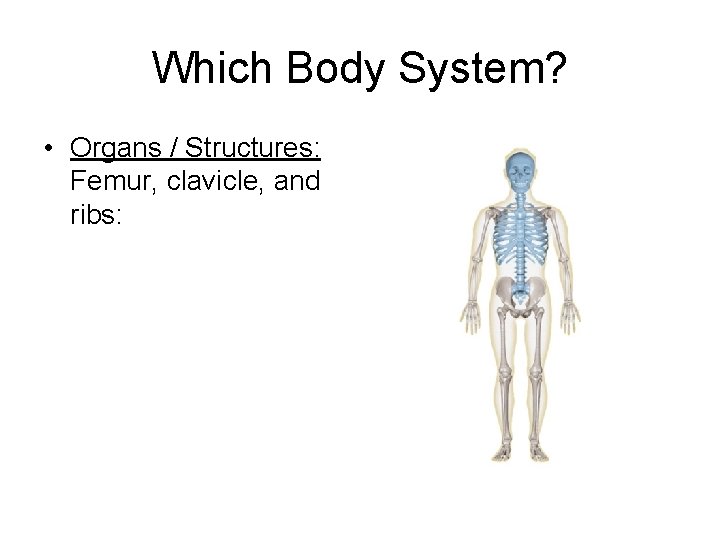 Which Body System?

• Organs / Structures: Femur, clavicle, and ribs: